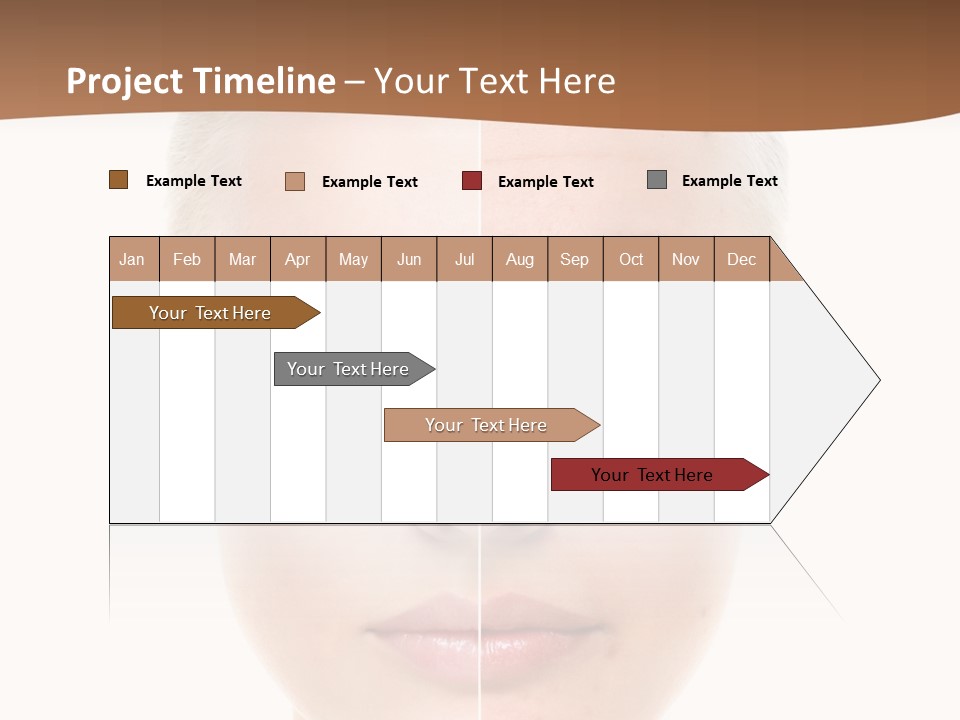 Project Timeline – Your Text Here

Example Text
Example Text
Example Text
Example Text

| Jan | Feb | Mar | Apr | May | Jun | Jul | Aug | Sep | Oct | Nov | Dec |
|---|---|---|---|---|---|---|---|---|---|---|---|

Your Text Here
Your Text Here
Your Text Here
Your Text Here